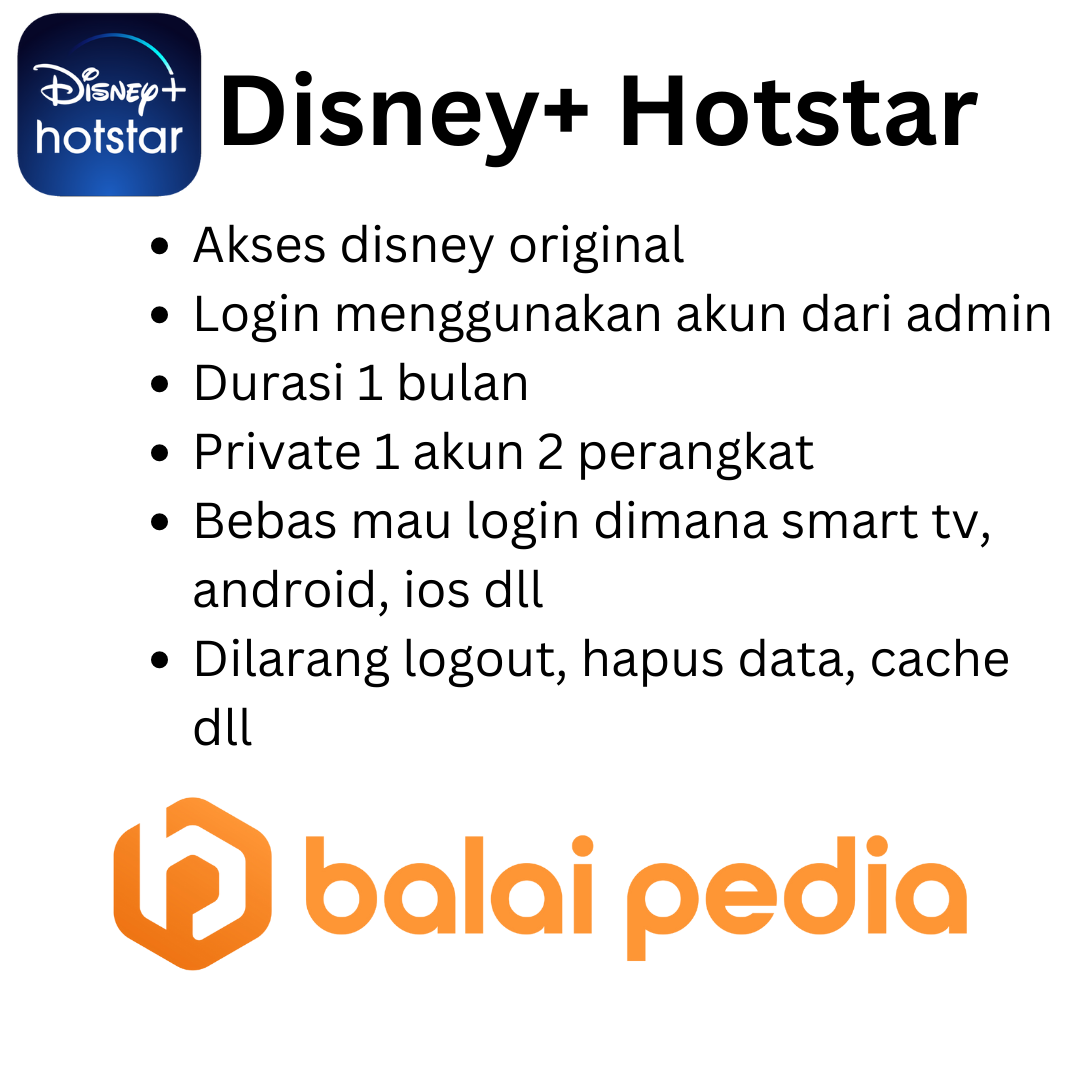 Disney+ hotstar

Disney+ Hotstar

- Akses disney original
- Login menggunakan akun dari admin
- Durasi 1 bulan
- Private 1 akun 2 perangkat
- Bebas mau login dimana smart tv, android, ios dll
- Dilarang logout, hapus data, cache dll

balai pedia